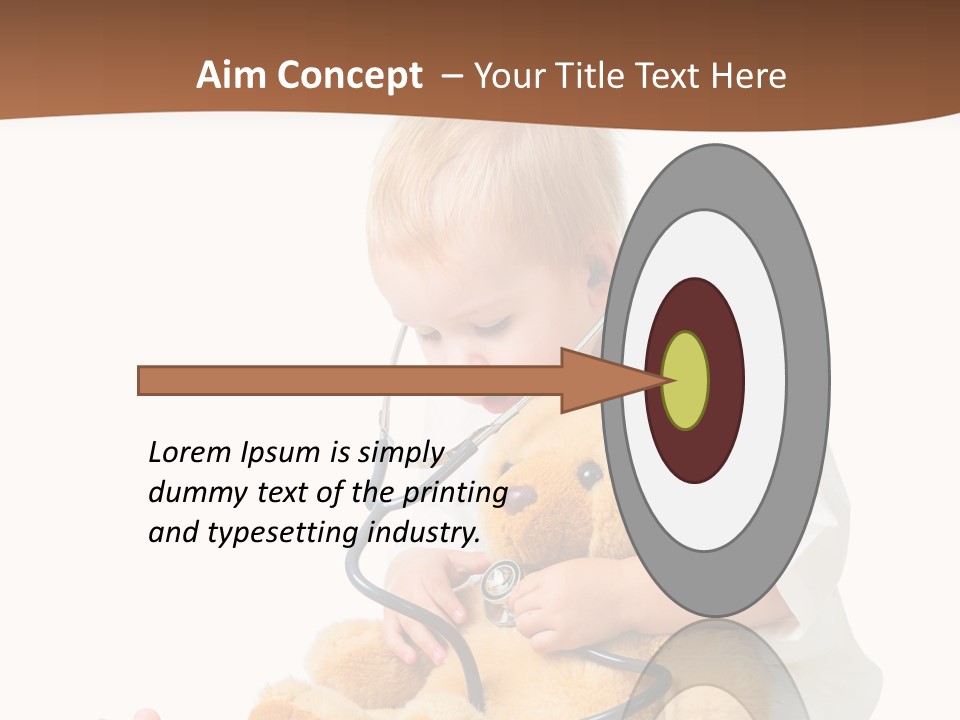 Aim Concept – Your Title Text Here

Lorem Ipsum is simply dummy text of the printing and typesetting industry.